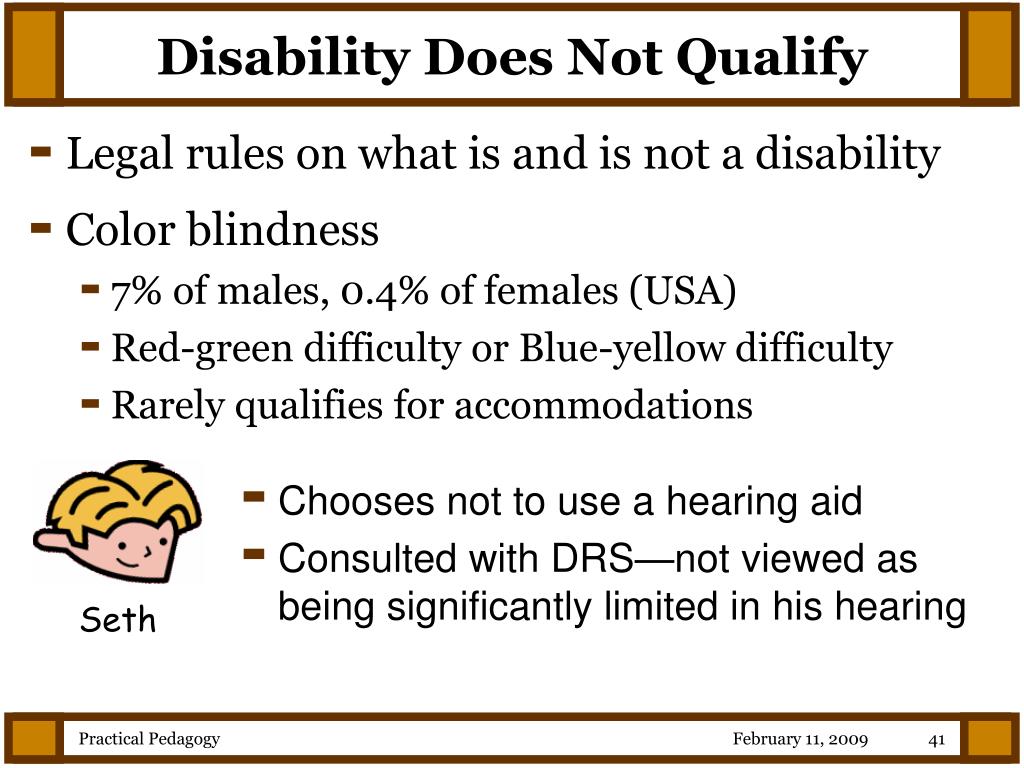 Disability Does Not Qualify

- Legal rules on what is and is not a disability
- Color blindness
  - 7% of males, 0.4% of females (USA)
  - Red-green difficulty or Blue-yellow difficulty
  - Rarely qualifies for accommodations

Seth

- Chooses not to use a hearing aid
- Consulted with DRS—not viewed as being significantly limited in his hearing

Practical Pedagogy

February 11, 2009

41